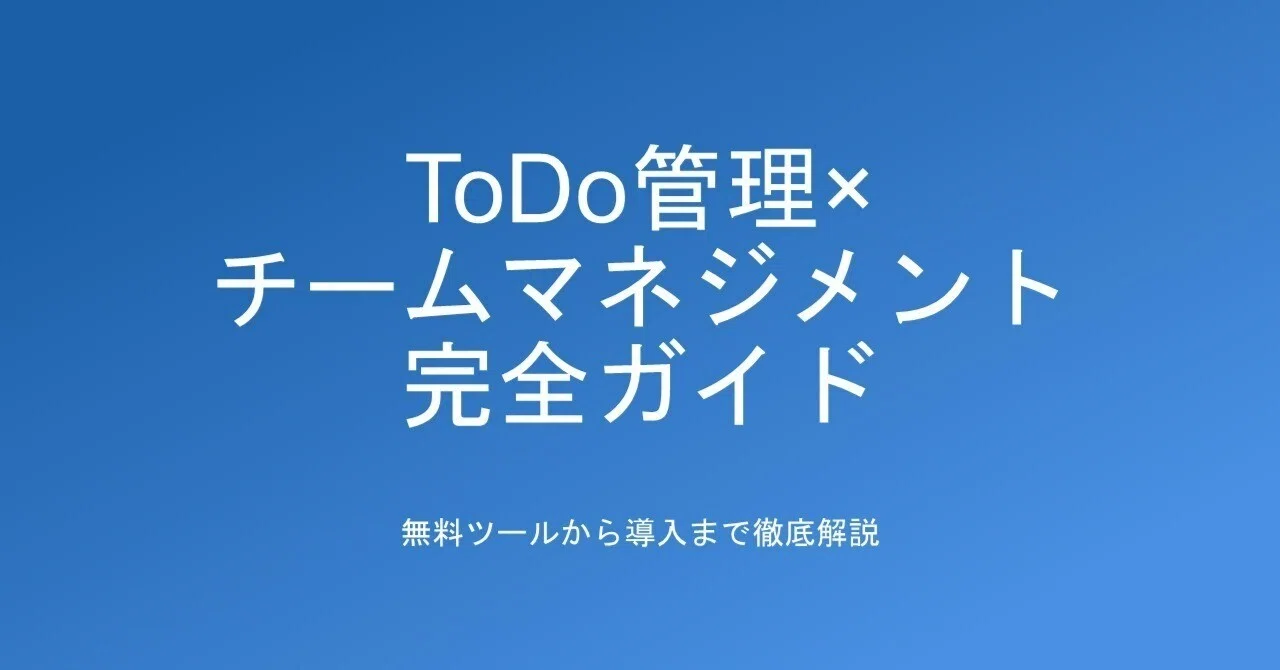 ToDo管理×
チームマネジメント
完全ガイド

無料ツールから導入まで徹底解説